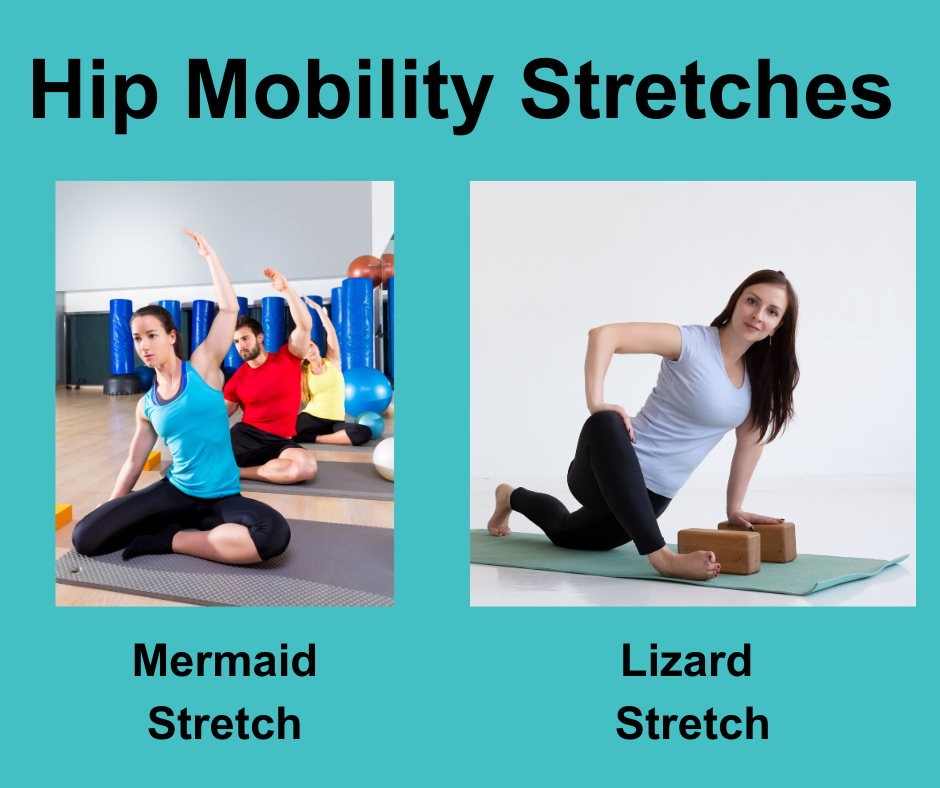 Hip Mobility Stretches

Mermaid Stretch

Lizard Stretch